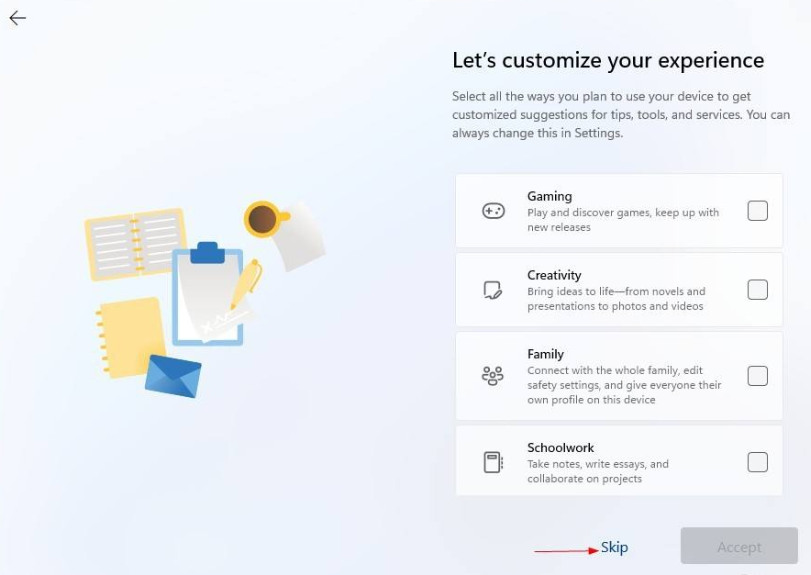 Let's customize your experience

Select all the ways you plan to use your device to get customized suggestions for tips, tools, and services. You can always change this in Settings.

Gaming
Play and discover games, keep up with new releases

Creativity
Bring ideas to life—from novels and presentations to photos and videos

Family
Connect with the whole family, edit safety settings, and give everyone their own profile on this device

Schoolwork
Take notes, write essays, and collaborate on projects

Skip

Accept